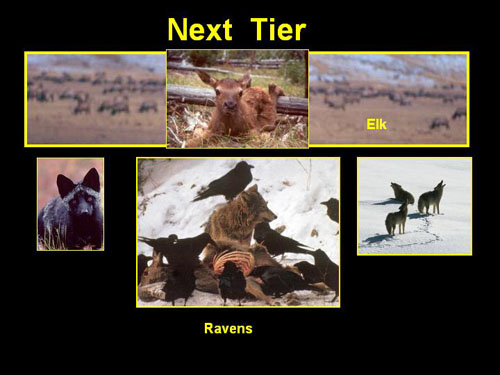 Next Tier

Elk

Ravens